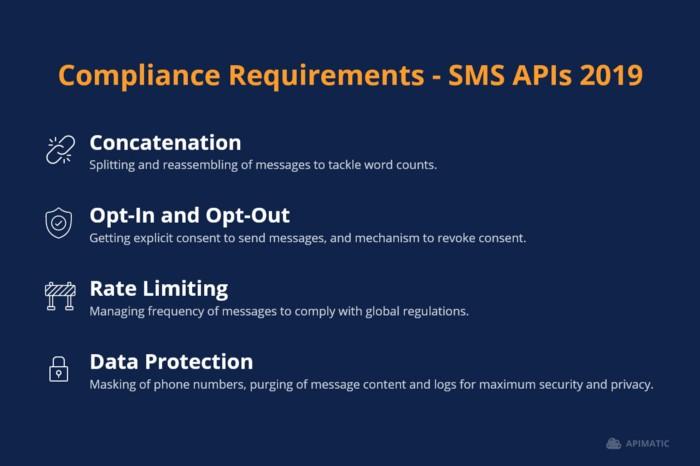 Compliance Requirements - SMS APIs 2019

Concatenation
Splitting and reassembling of messages to tackle word counts.

Opt-In and Opt-Out
Getting explicit consent to send messages, and mechanism to revoke consent.

Rate Limiting
Managing frequency of messages to comply with global regulations.

Data Protection
Masking of phone numbers, purging of message content and logs for maximum security and privacy.

APIMATIC